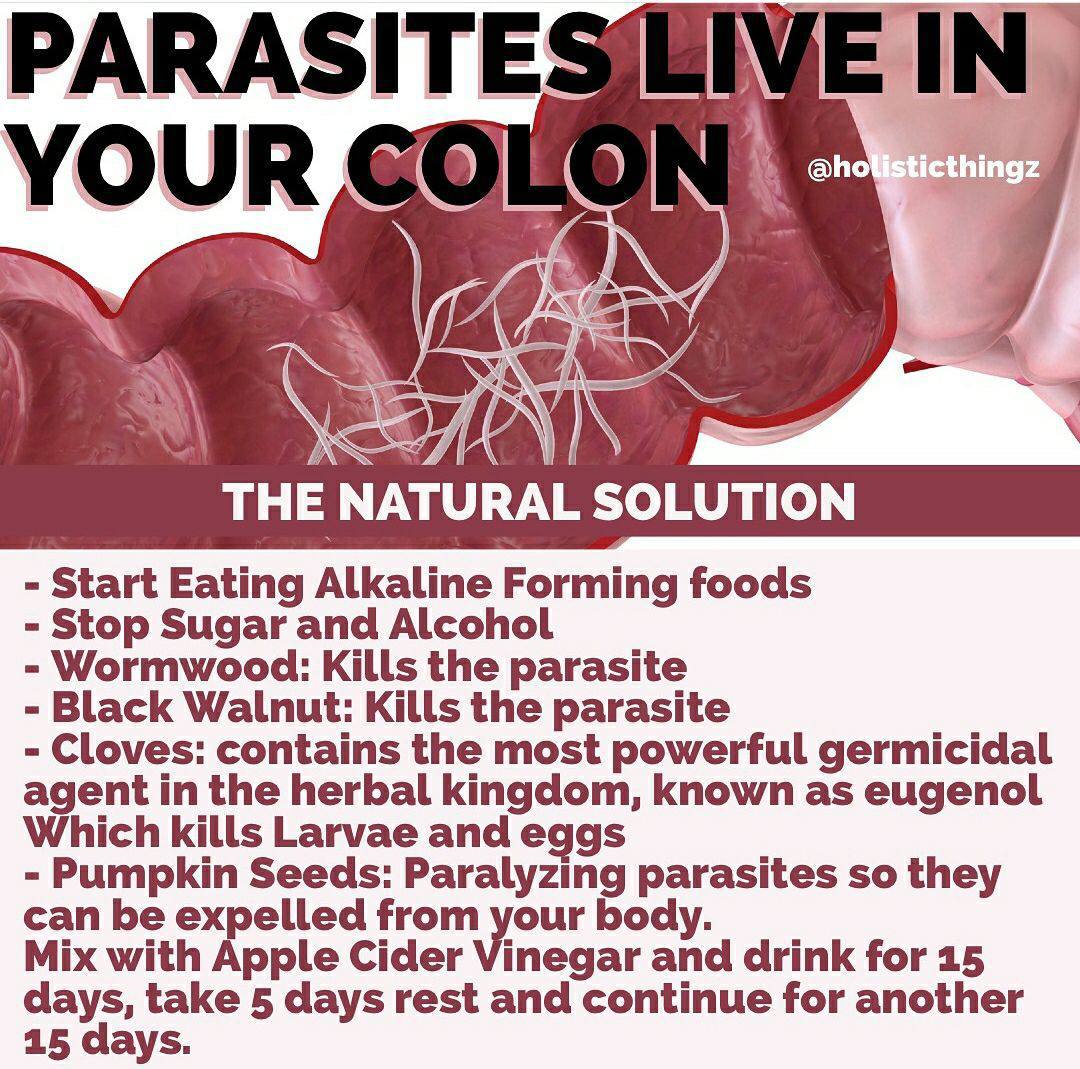 PARASITES LIVE IN YOUR COLON

@holisticthingz

THE NATURAL SOLUTION

- Start Eating Alkaline Forming foods
- Stop Sugar and Alcohol
- Wormwood: Kills the parasite
- Black Walnut: Kills the parasite
- Cloves: contains the most powerful germicidal agent in the herbal kingdom, known as eugenol Which kills Larvae and eggs
- Pumpkin Seeds: Paralyzing parasites so they can be expelled from your body.
Mix with Apple Cider Vinegar and drink for 15 days, take 5 days rest and continue for another 15 days.